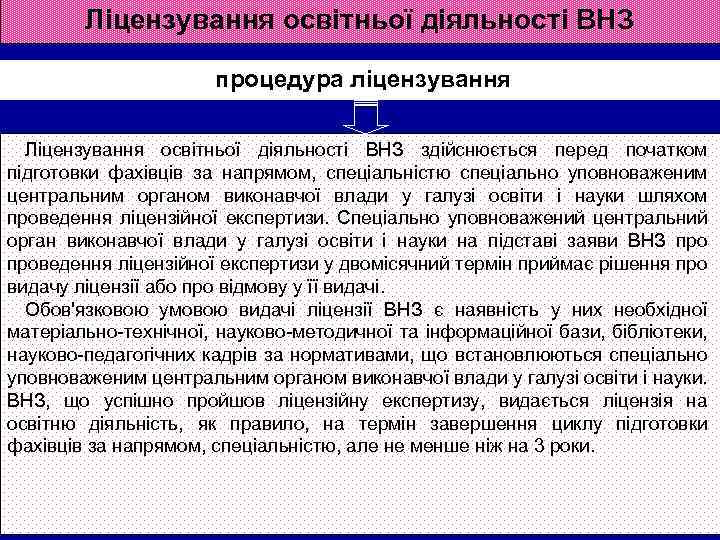 Ліцензування освітньої діяльності ВНЗ

процедура ліцензування

Ліцензування освітньої діяльності ВНЗ здійснюється перед початком підготовки фахівців за напрямом, спеціальністю спеціально уповноваженим центральним органом виконавчої влади у галузі освіти і науки шляхом проведення ліцензійної експертизи. Спеціально уповноважений центральний орган виконавчої влади у галузі освіти і науки на підставі заяви ВНЗ про проведення ліцензійної експертизи у двомісячний термін приймає рішення про видачу ліцензії або про відмову у її видачі.

Обов'язковою умовою видачі ліцензії ВНЗ є наявність у них необхідної матеріально-технічної, науково-методичної та інформаційної бази, бібліотеки, науково-педагогічних кадрів за нормативами, що встановлюються спеціально уповноваженим центральним органом виконавчої влади у галузі освіти і науки. ВНЗ, що успішно пройшов ліцензійну експертизу, видається ліцензія на освітню діяльність, як правило, на термін завершення циклу підготовки фахівців за напрямом, спеціальністю, але не менше ніж на 3 роки.